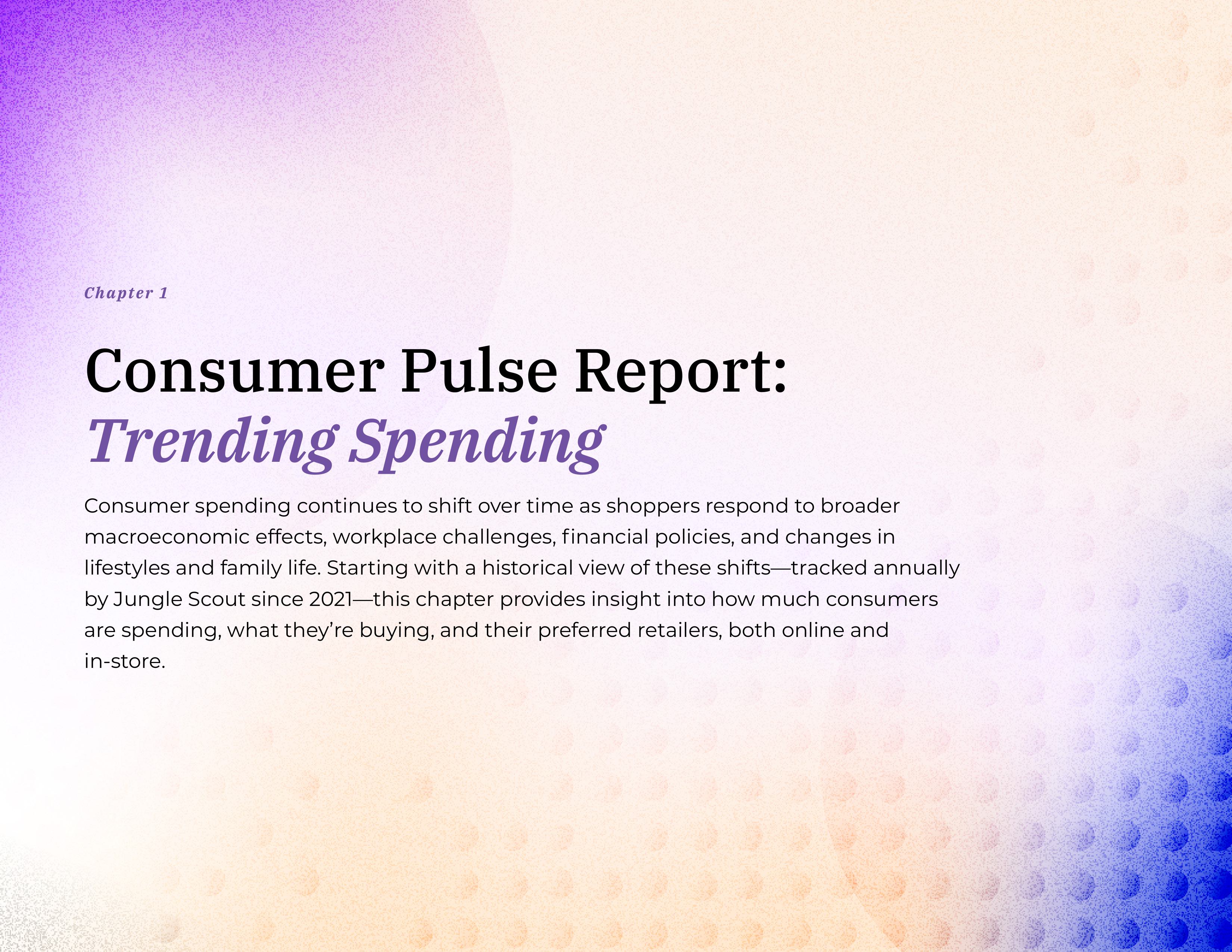 Chapter 1

Consumer Pulse Report:
Trending Spending

Consumer spending continues to shift over time as shoppers respond to broader macroeconomic effects, workplace challenges, financial policies, and changes in lifestyles and family life. Starting with a historical view of these shifts—tracked annually by Jungle Scout since 2021—this chapter provides insight into how much consumers are spending, what they're buying, and their preferred retailers, both online and in-store.